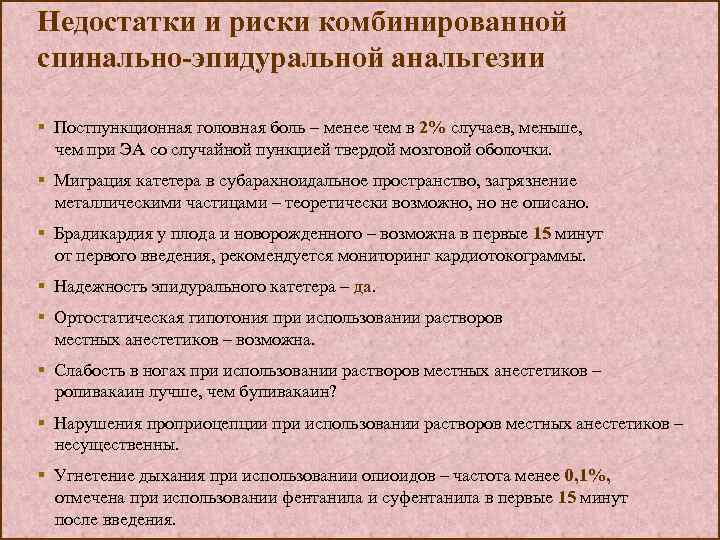 Недостатки и риски комбинированной спинально-эпидуральной анальгезии

▪ Постпункционная головная боль – менее чем в 2% случаев, меньше, чем при ЭА со случайной пункцией твердой мозговой оболочки.

▪ Миграция катетера в субарахноидальное пространство, загрязнение металлическими частицами – теоретически возможно, но не описано.

▪ Брадикардия у плода и новорожденного – возможна в первые 15 минут от первого введения, рекомендуется мониторинг кардиотокограммы.

▪ Надежность эпидурального катетера – да.

▪ Ортостатическая гипотония при использовании растворов местных анестетиков – возможна.

▪ Слабость в ногах при использовании растворов местных анестетиков – ропивакаин лучше, чем бупивакаин?

▪ Нарушения проприоцепции при использовании растворов местных анестетиков – несущественны.

▪ Угнетение дыхания при использовании опиоидов – частота менее 0,1%, отмечена при использовании фентанила и суфентанила в первые 15 минут после введения.